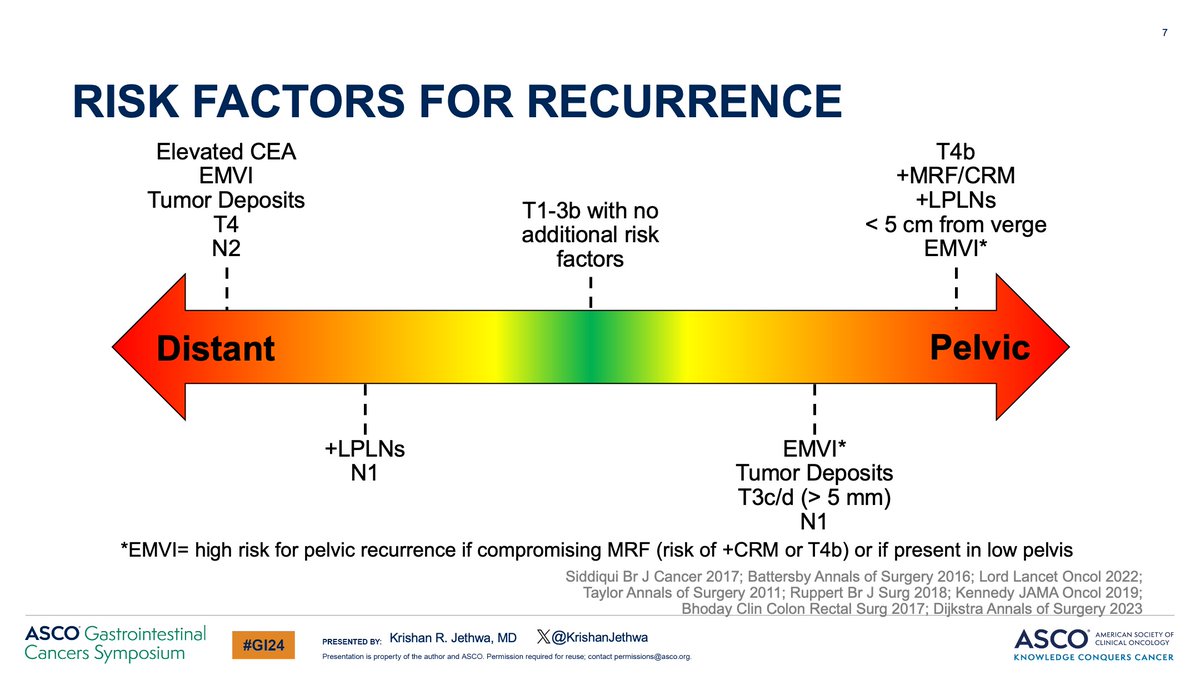 7

RISK FACTORS FOR RECURRENCE

Elevated CEA
EMVI
Tumor Deposits
T4
N2

T1-3b with no additional risk factors

T4b
+MRF/CRM
+LPLNs
< 5 cm from verge
EMVI*

Distant

Pelvic

+LPLNs
N1

EMVI*
Tumor Deposits
T3c/d (> 5 mm)
N1

*EMVI= high risk for pelvic recurrence if compromising MRF (risk of +CRM or T4b) or if present in low pelvis

Siddiqui Br J Cancer 2017; Battersby Annals of Surgery 2016; Lord Lancet Oncol 2022; Taylor Annals of Surgery 2011; Ruppert Br J Surg 2018; Kennedy JAMA Oncol 2019; Bhoday Clin Colon Rectal Surg 2017; Dijkstra Annals of Surgery 2023

ASCO Gastrointestinal Cancers Symposium

#GI24

PRESENTED BY: Krishan R. Jethwa, MD @KrishanJethwa

Presentation is property of the author and ASCO. Permission required for reuse; contact permissions@asco.org.

ASCO AMERICAN SOCIETY OF CLINICAL ONCOLOGY
KNOWLEDGE CONQUERS CANCER